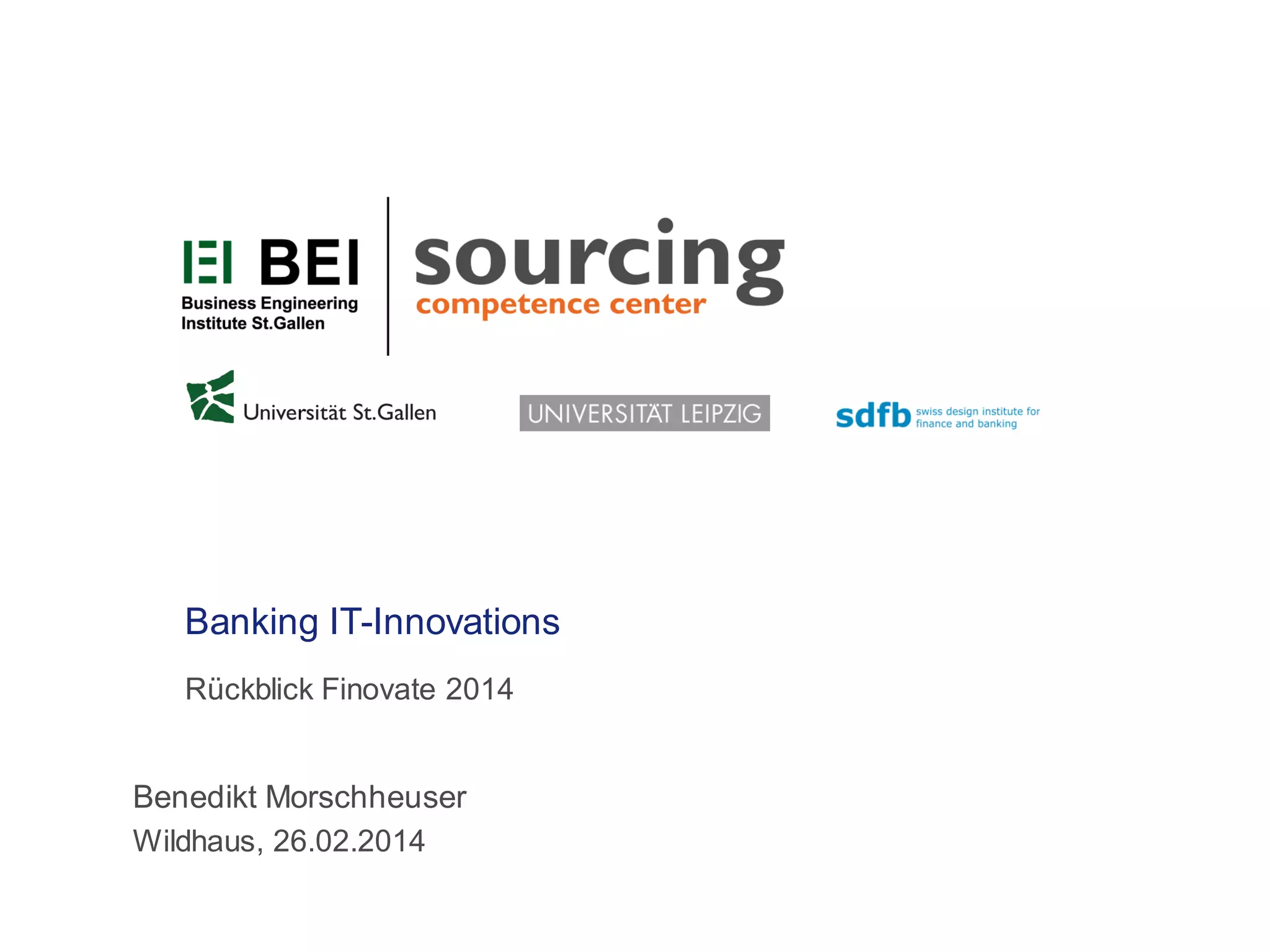 BEI
Business Engineering Institute St.Gallen

sourcing
competence center

Universität St.Gallen

UNIVERSITÄT LEIPZIG

sdfb swiss design institute for finance and banking

Banking IT-Innovations

Rückblick Finovate 2014

Benedikt Morschheuser
Wildhaus, 26.02.2014